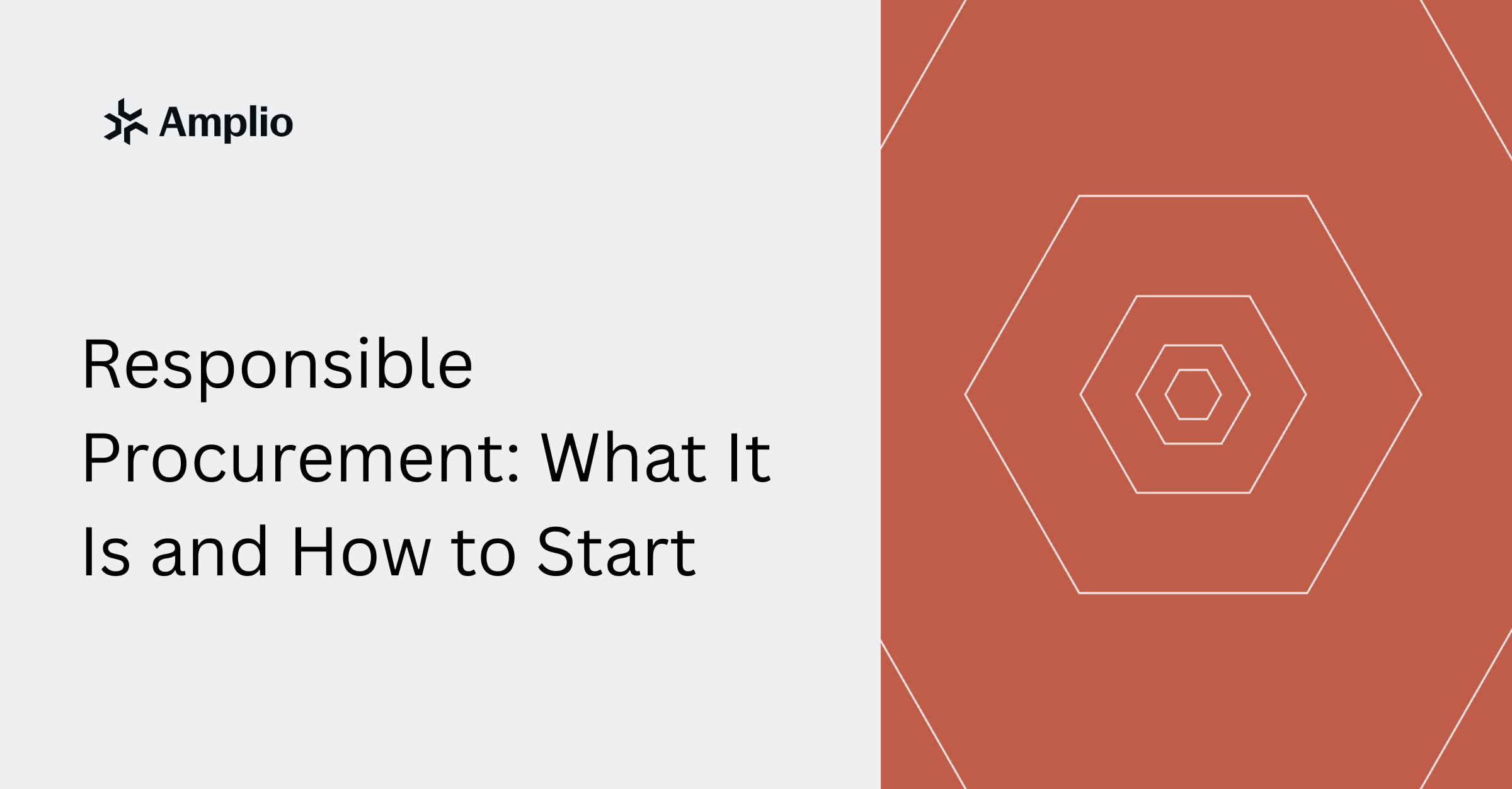 Amplio

Responsible Procurement: What It Is and How to Start